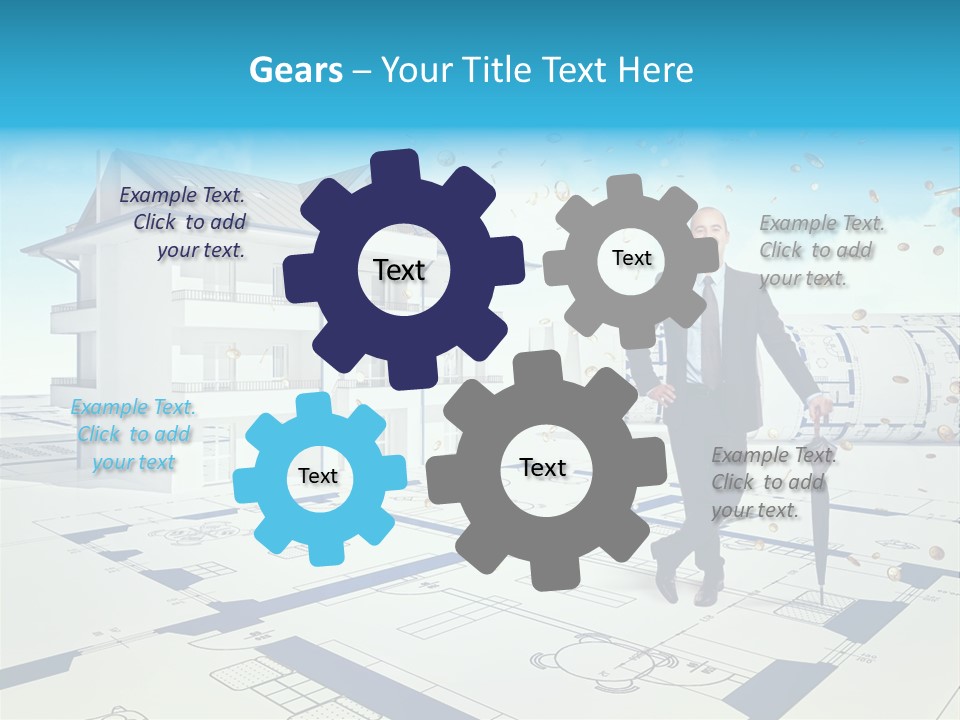 Gears – Your Title Text Here

Example Text. Click to add your text.

Text

Text

Example Text. Click to add your text.

Example Text. Click to add your text

Text

Text

Example Text. Click to add your text.